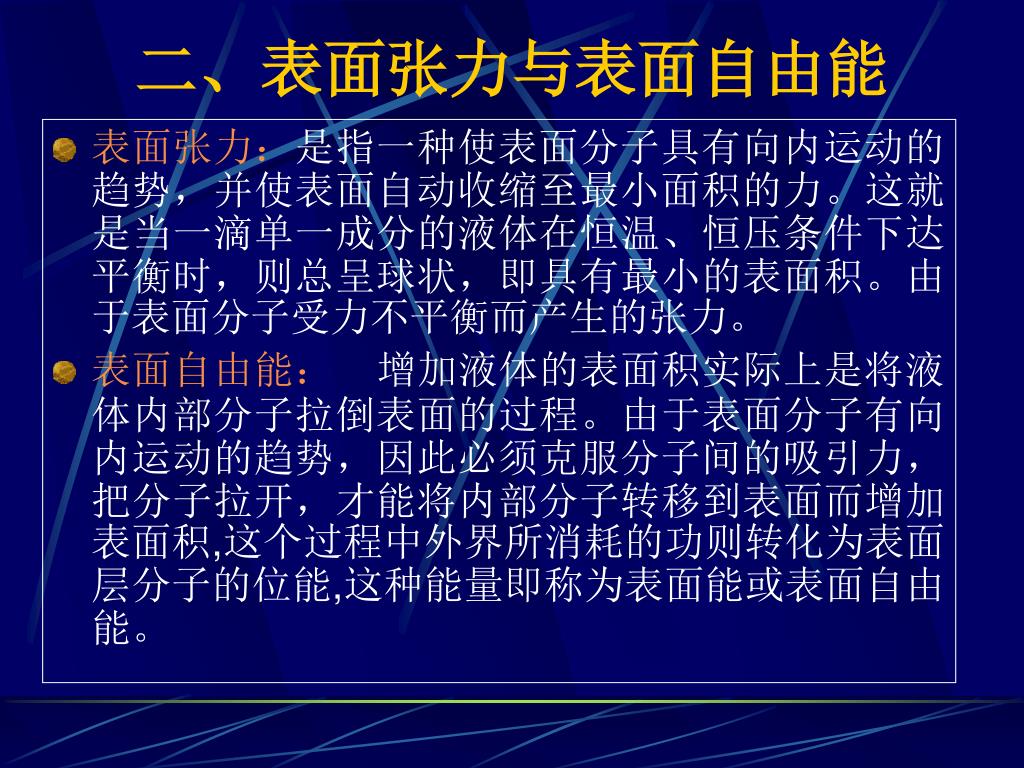 二、表面张力与表面自由能

表面张力：是指一种使表面分子具有向内运动的趋势，并使表面自动收缩至最小面积的力。这就是当一滴单一成分的液体在恒温、恒压条件下达平衡时，则总呈球状，即具有最小的表面积。由于表面分子受力不平衡而产生的张力。

表面自由能：　增加液体的表面积实际上是将液体内部分子拉倒表面的过程。由于表面分子有向内运动的趋势，因此必须克服分子间的吸引力，把分子拉开，才能将内部分子转移到表面而增加表面积,这个过程中外界所消耗的功则转化为表面层分子的位能,这种能量即称为表面能或表面自由能。